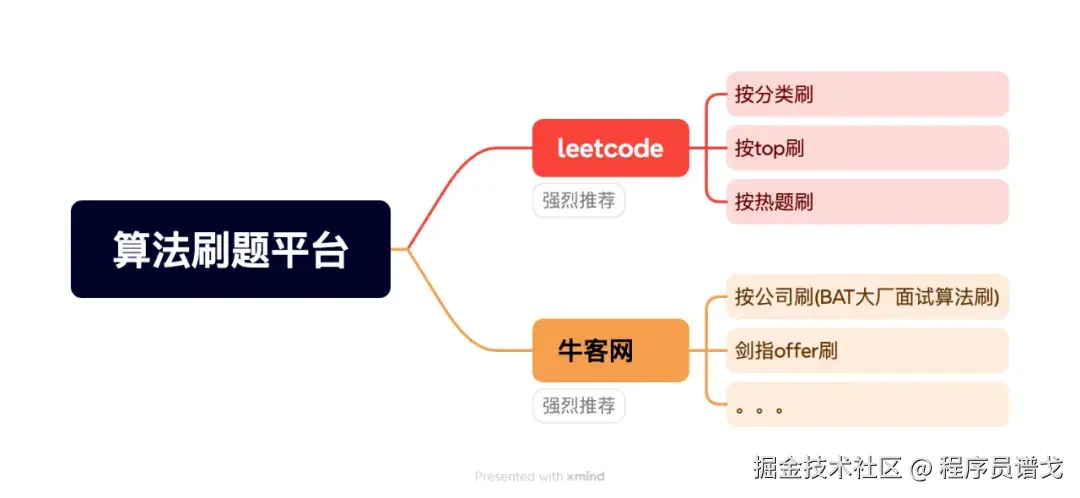 算法刷题平台

leetcode
强烈推荐

按分类刷
按top刷
按热题刷

牛客网
强烈推荐

按公司刷(BAT大厂面试算法刷)
剑指offer刷
。。。

Presented with xmind

掘金技术社区 @ 程序员谱戈